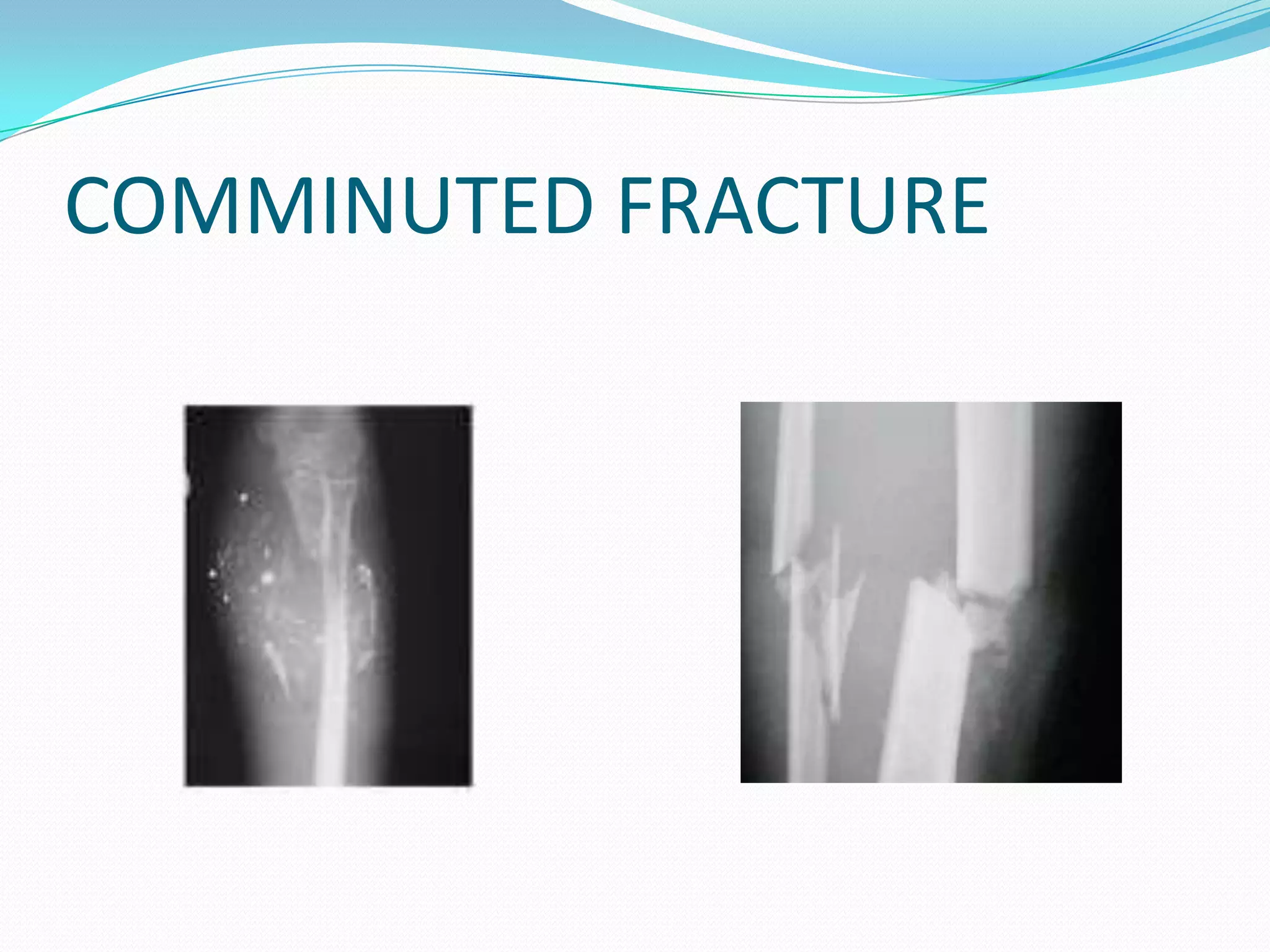 COMMINUTED FRACTURE